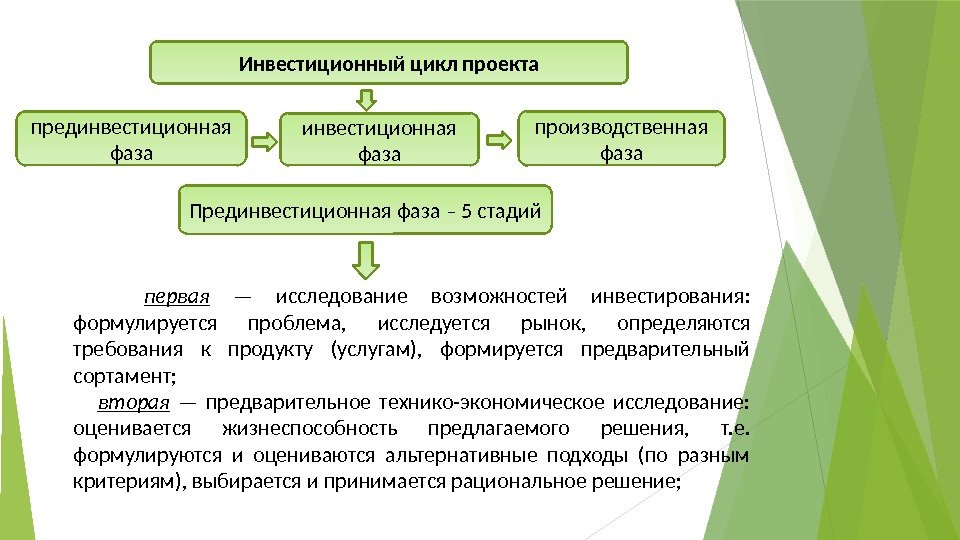 Инвестиционный цикл проекта

прединвестиционная фаза

инвестиционная фаза

производственная фаза

Прединвестиционная фаза – 5 стадий

первая — исследование возможностей инвестирования: формулируется проблема, исследуется рынок, определяются требования к продукту (услугам), формируется предварительный сортамент;

вторая — предварительное технико-экономическое исследование: оценивается жизнеспособность предлагаемого решения, т.е. формулируются и оцениваются альтернативные подходы (по разным критериям), выбирается и принимается рациональное решение;